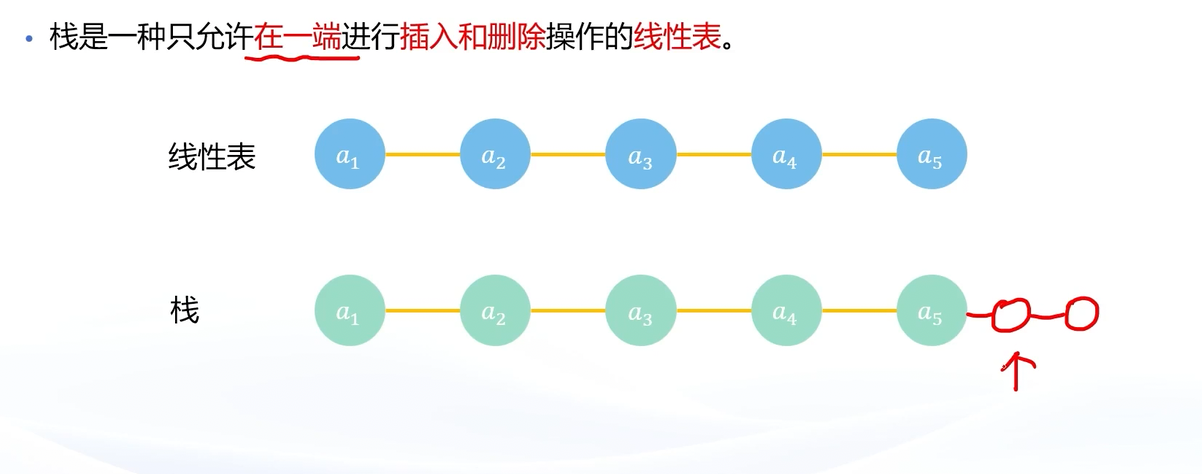 • 栈是一种只允许在一端进行插入和删除操作的线性表。

线性表 $a_1$ $a_2$ $a_3$ $a_4$ $a_5$

栈 $a_1$ $a_2$ $a_3$ $a_4$ $a_5$